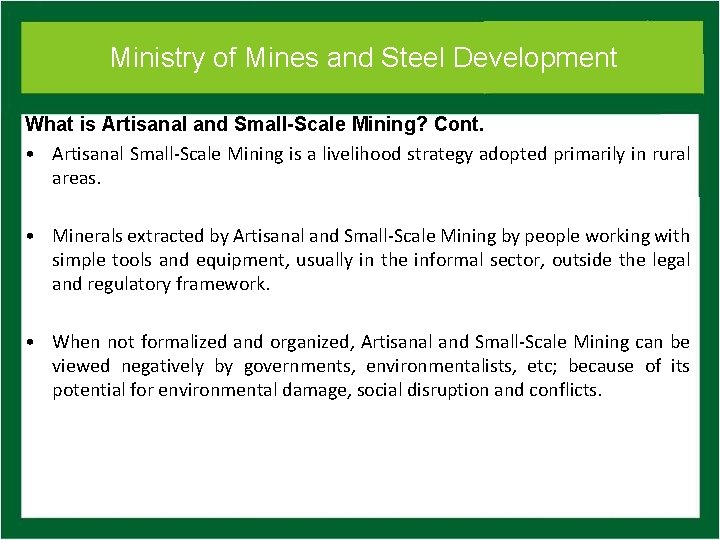 Ministry of Mines and Steel Development

What is Artisanal and Small-Scale Mining? Cont.

• Artisanal Small-Scale Mining is a livelihood strategy adopted primarily in rural areas.

• Minerals extracted by Artisanal and Small-Scale Mining by people working with simple tools and equipment, usually in the informal sector, outside the legal and regulatory framework.

• When not formalized and organized, Artisanal and Small-Scale Mining can be viewed negatively by governments, environmentalists, etc; because of its potential for environmental damage, social disruption and conflicts.